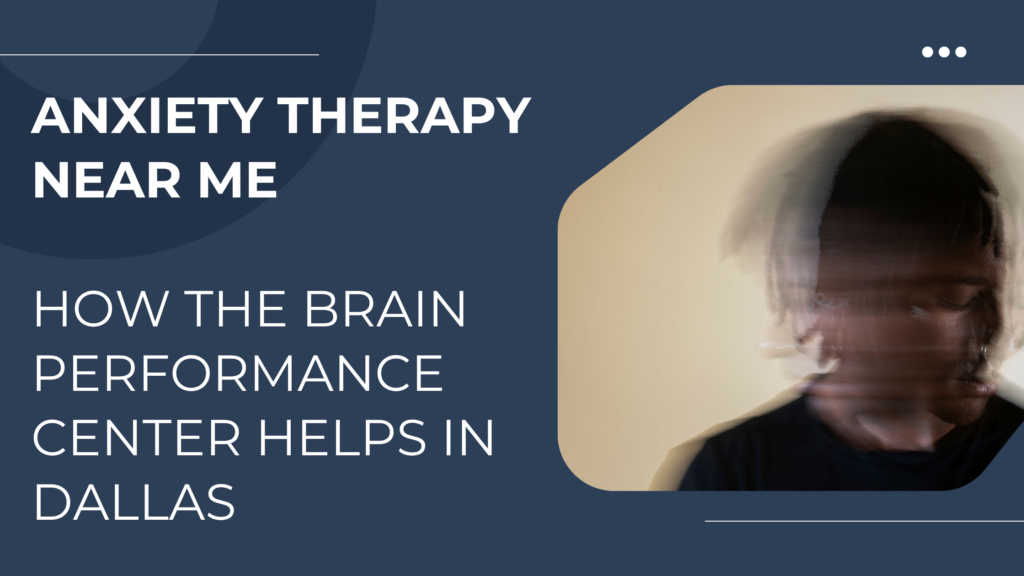 ANXIETY THERAPY NEAR ME

HOW THE BRAIN PERFORMANCE CENTER HELPS IN DALLAS